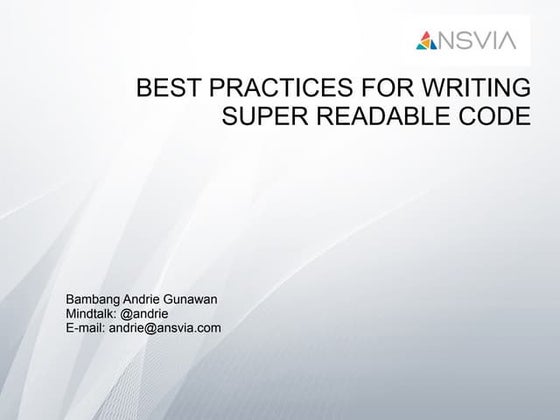 ANSVIA

BEST PRACTICES FOR WRITING SUPER READABLE CODE

Bambang Andrie Gunawan
Mindtalk: @andrie
E-mail: andrie@ansvia.com